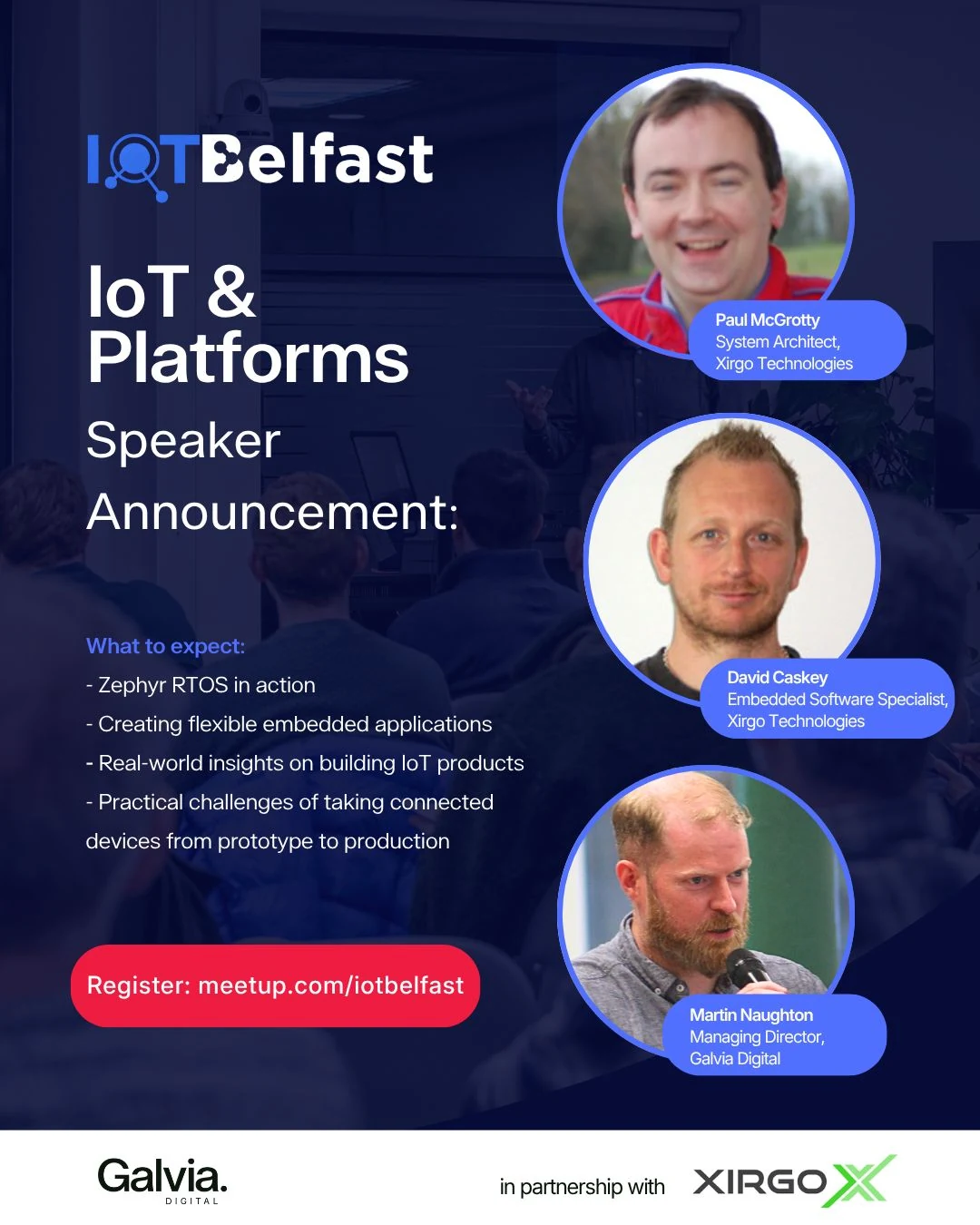 IOTBelfast

IoT & Platforms

Speaker Announcement:

What to expect:

- Zephyr RTOS in action

- Creating flexible embedded applications

- Real-world insights on building IoT products

- Practical challenges of taking connected devices from prototype to production

Register: meetup.com/iotbelfast

Paul McGrotty
System Architect,
Xirgo Technologies

David Caskey
Embedded Software Specialist,
Xirgo Technologies

Martin Naughton
Managing Director,
Galvia Digital

Galvia.
DIGITAL

in partnership with XIRGO